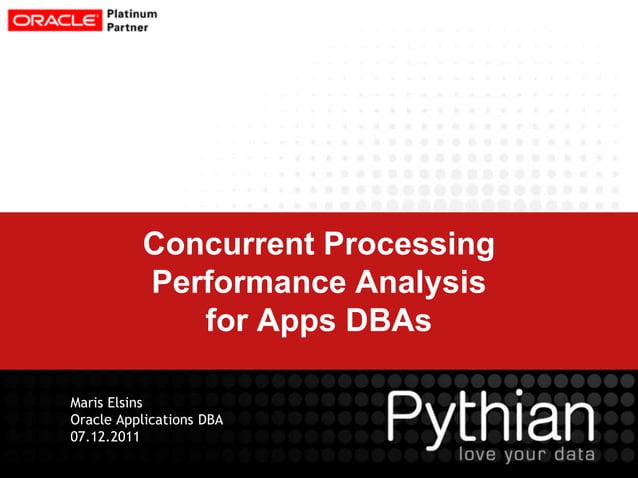 ORACLE Platinum Partner

Concurrent Processing Performance Analysis for Apps DBAs

Maris Elsins
Oracle Applications DBA
07.12.2011

Pythian
love your data